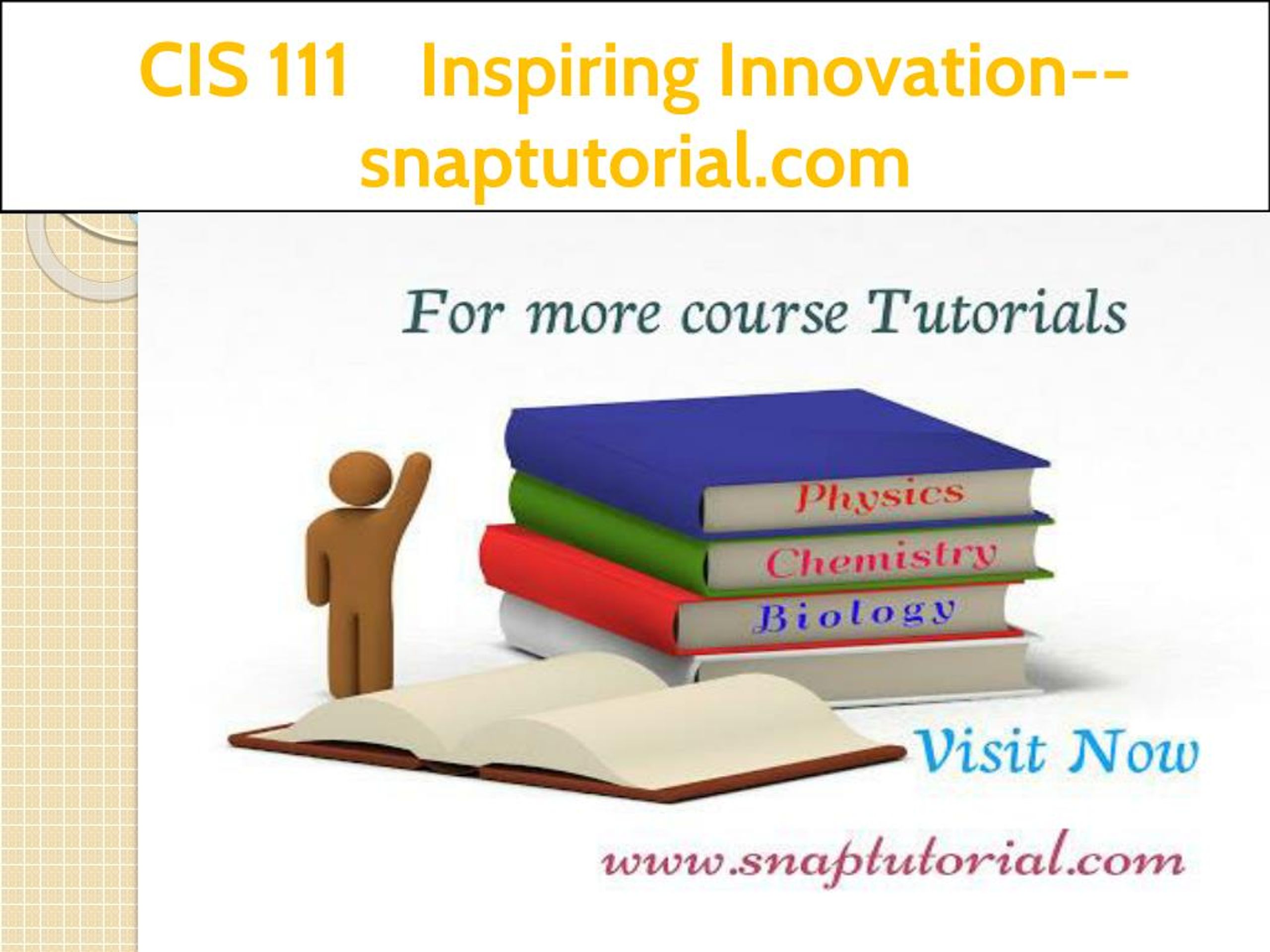 CIS 111 Inspiring Innovation--snaptutorial.com

For more course Tutorials

Physics

Chemistry

Biology

Visit Now

www.snaptutorial.com